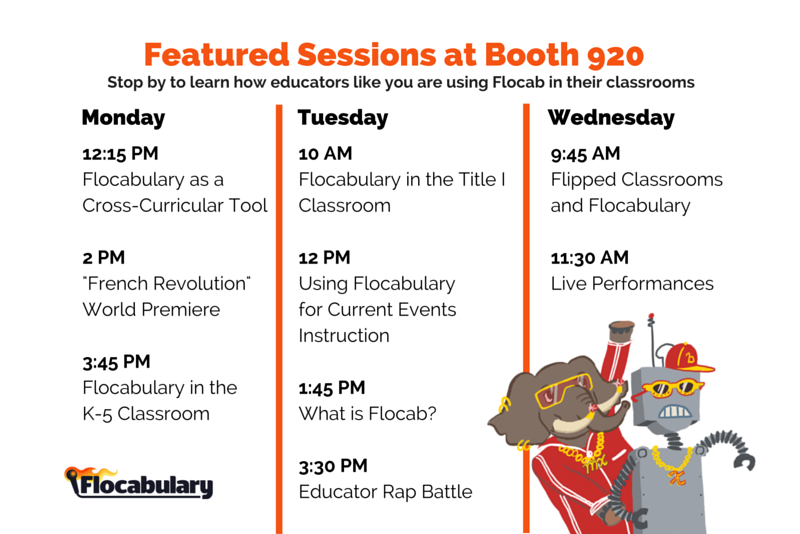 Featured Sessions at Booth 920
Stop by to learn how educators like you are using Flocab in their classrooms

Monday

12:15 PM
Flocabulary as a Cross-Curricular Tool

2 PM
"French Revolution" World Premiere

3:45 PM
Flocabulary in the K-5 Classroom

Flocabulary

Tuesday

10 AM
Flocabulary in the Title I Classroom

12 PM
Using Flocabulary for Current Events Instruction

1:45 PM
What is Flocab?

3:30 PM
Educator Rap Battle

Wednesday

9:45 AM
Flipped Classrooms and Flocabulary

11:30 AM
Live Performances